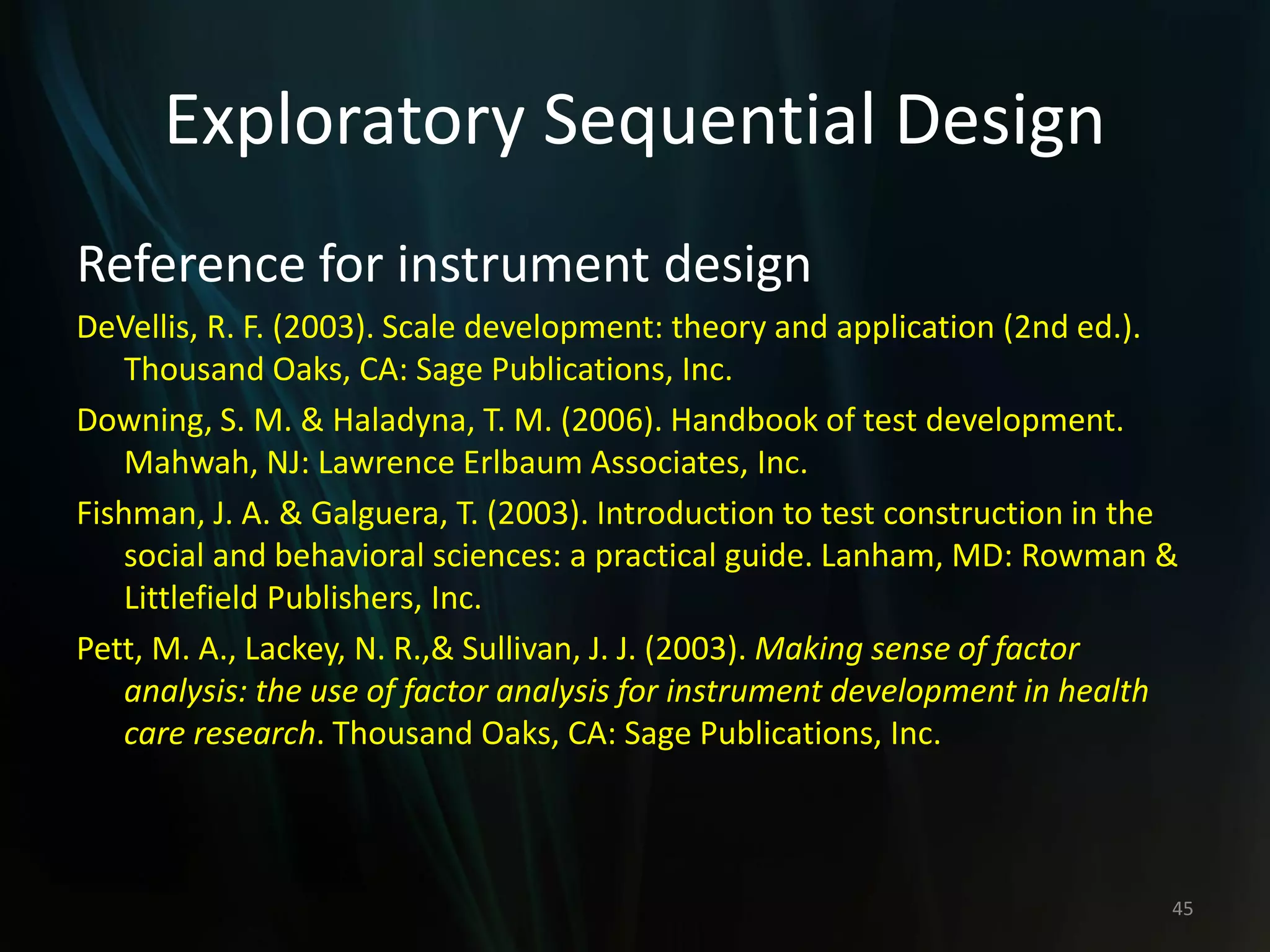 Exploratory Sequential Design

Reference for instrument design

DeVellis, R. F. (2003). Scale development: theory and application (2nd ed.). Thousand Oaks, CA: Sage Publications, Inc.

Downing, S. M. & Haladyna, T. M. (2006). Handbook of test development. Mahwah, NJ: Lawrence Erlbaum Associates, Inc.

Fishman, J. A. & Galguera, T. (2003). Introduction to test construction in the social and behavioral sciences: a practical guide. Lanham, MD: Rowman & Littlefield Publishers, Inc.

Pett, M. A., Lackey, N. R.,& Sullivan, J. J. (2003). Making sense of factor analysis: the use of factor analysis for instrument development in health care research. Thousand Oaks, CA: Sage Publications, Inc.

45